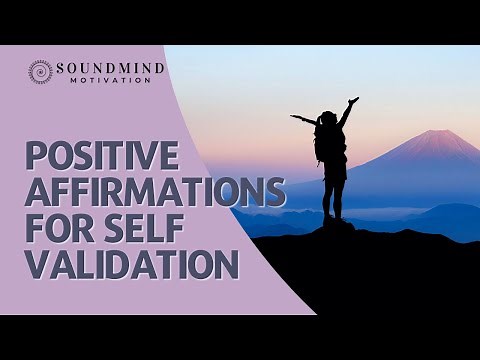 SOUNDMIND
MOTIVATION

POSITIVE AFFIRMATIONS FOR SELF VALIDATION